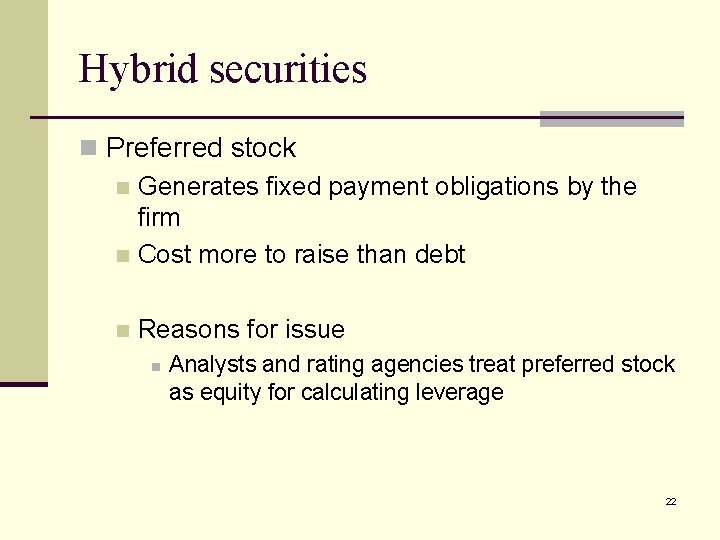 Hybrid securities

Preferred stock

Generates fixed payment obligations by the firm

Cost more to raise than debt

Reasons for issue

Analysts and rating agencies treat preferred stock as equity for calculating leverage

22